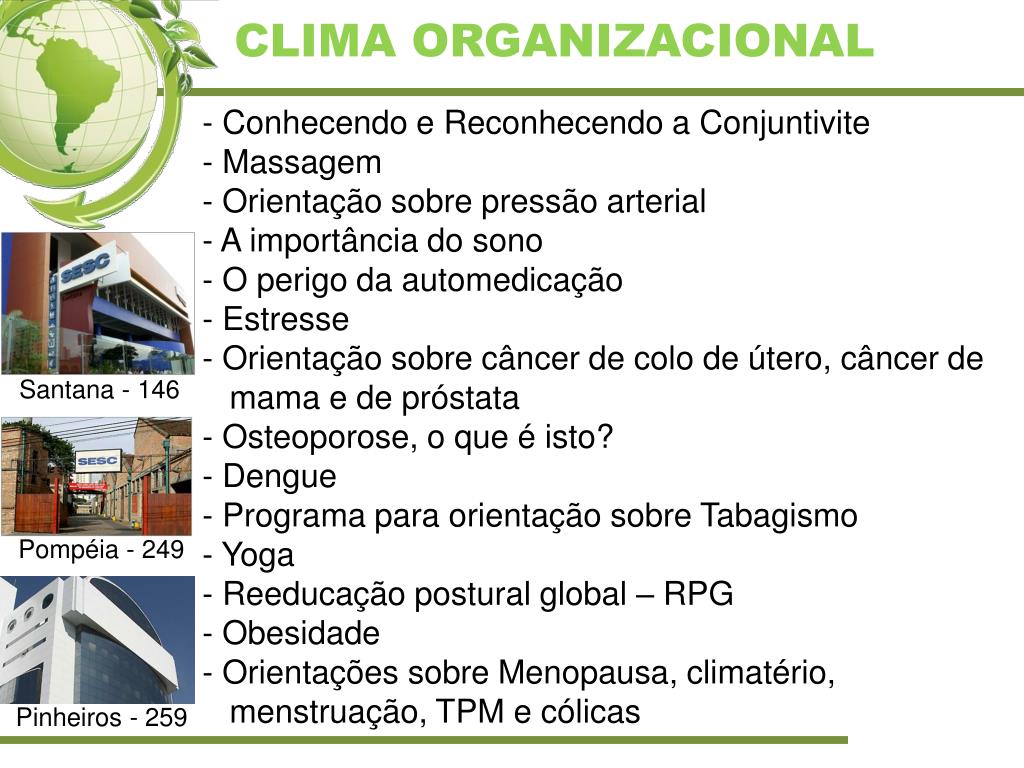 CLIMA ORGANIZACIONAL

- Conhecendo e Reconhecendo a Conjuntivite
- Massagem
- Orientação sobre pressão arterial
- A importância do sono
- O perigo da automedicação
- Estresse
- Orientação sobre câncer de colo de útero, câncer de mama e de próstata
- Osteoporose, o que é isto?
- Dengue
- Programa para orientação sobre Tabagismo
- Yoga
- Reeducação postural global – RPG
- Obesidade
- Orientações sobre Menopausa, climatério, menstruação, TPM e cólicas

SESC
Santana - 146
SESC
Pompéia - 249
Pinheiros - 259